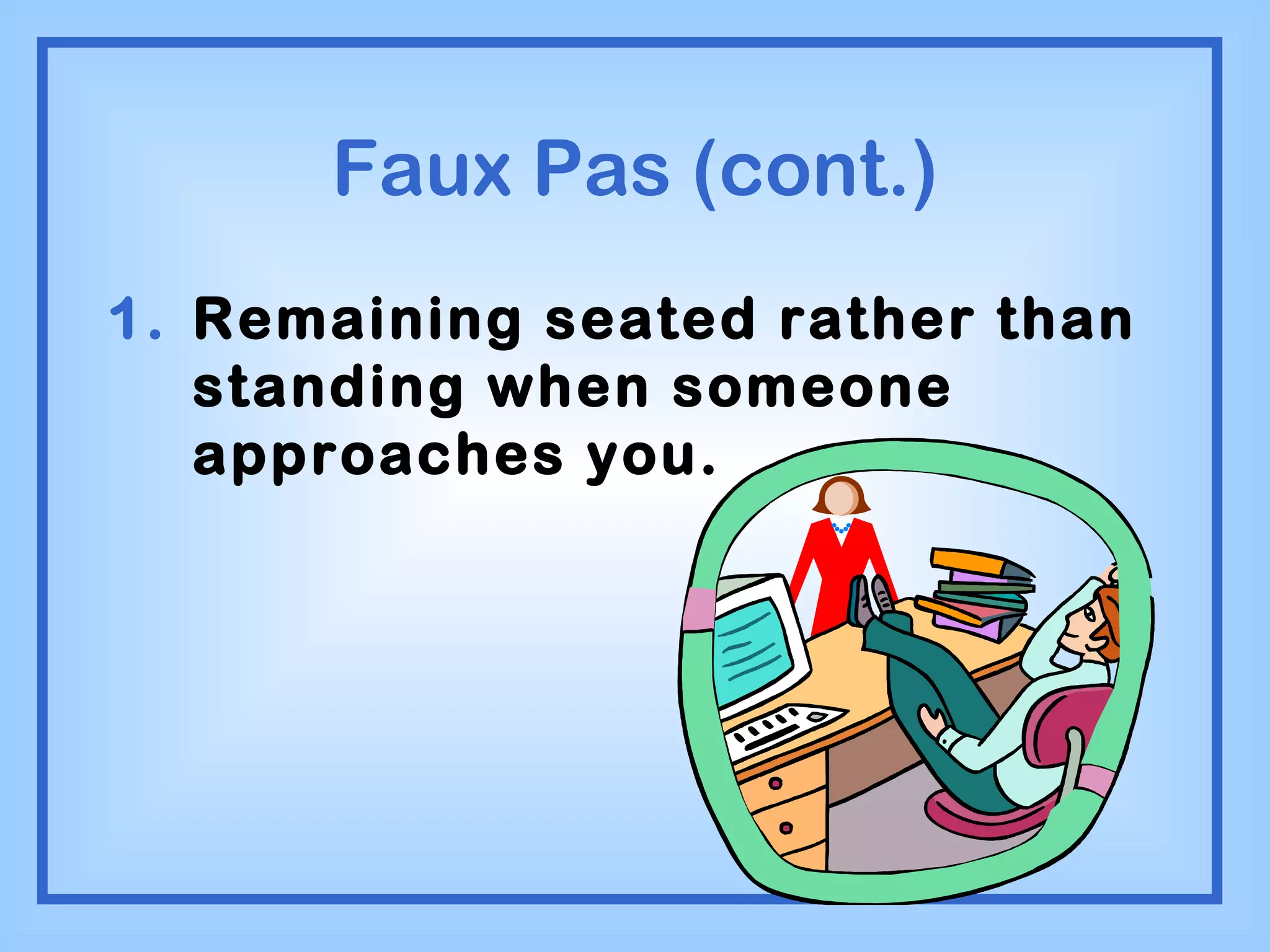 Faux Pas (cont.)

1. Remaining seated rather than standing when someone approaches you.